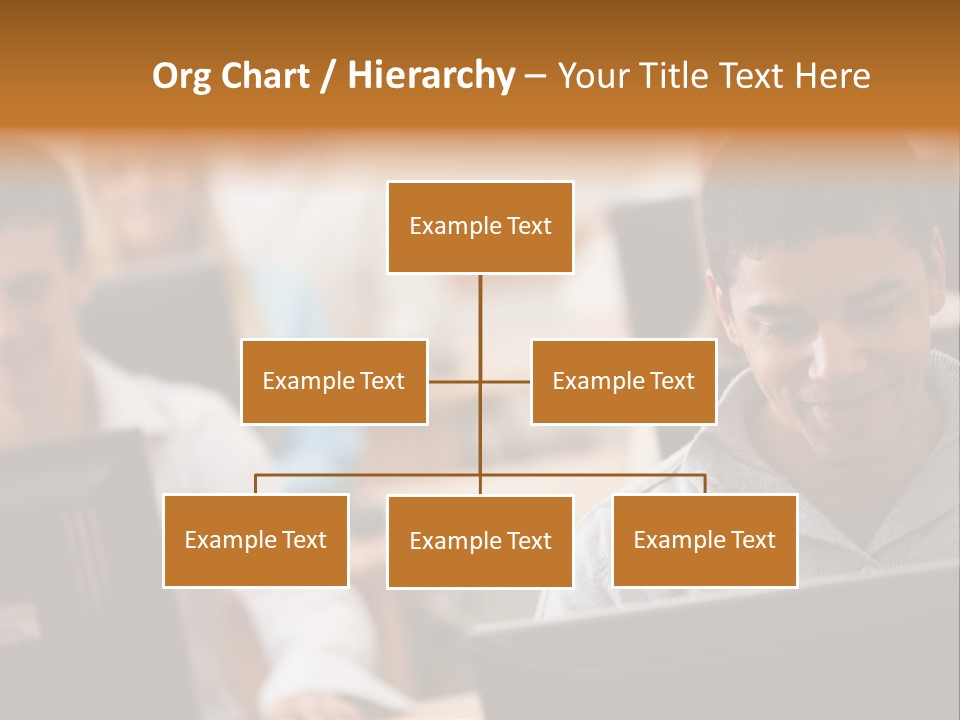 Org Chart / Hierarchy – Your Title Text Here

Example Text

Example Text

Example Text

Example Text

Example Text

Example Text